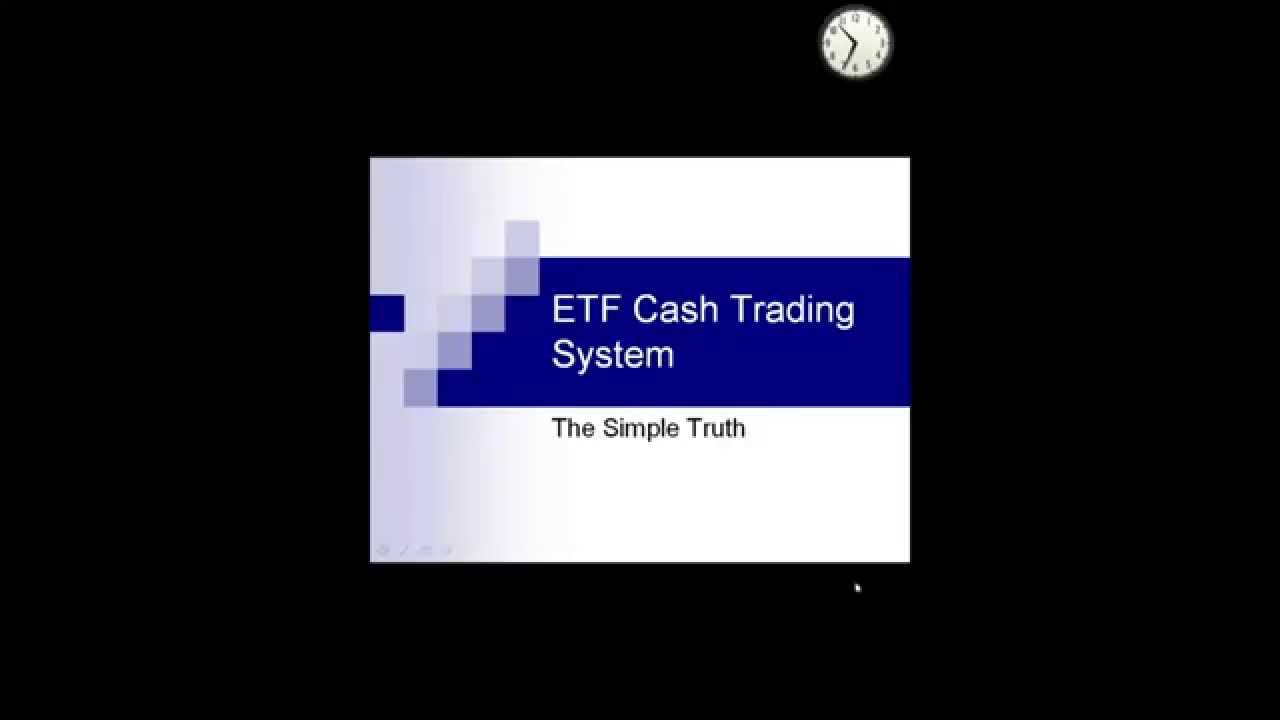 ETF Cash Trading System

The Simple Truth